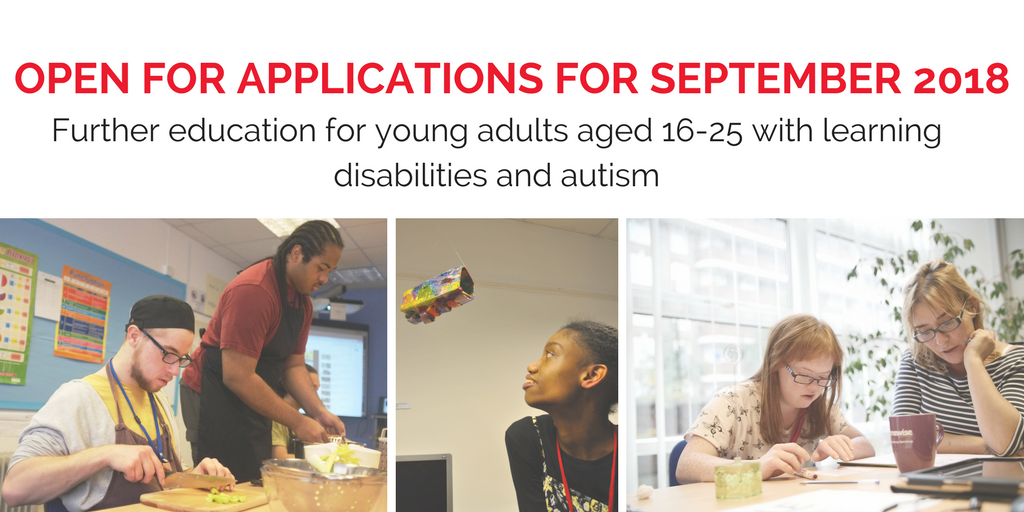 OPEN FOR APPLICATIONS FOR SEPTEMBER 2018

Further education for young adults aged 16-25 with learning disabilities and autism